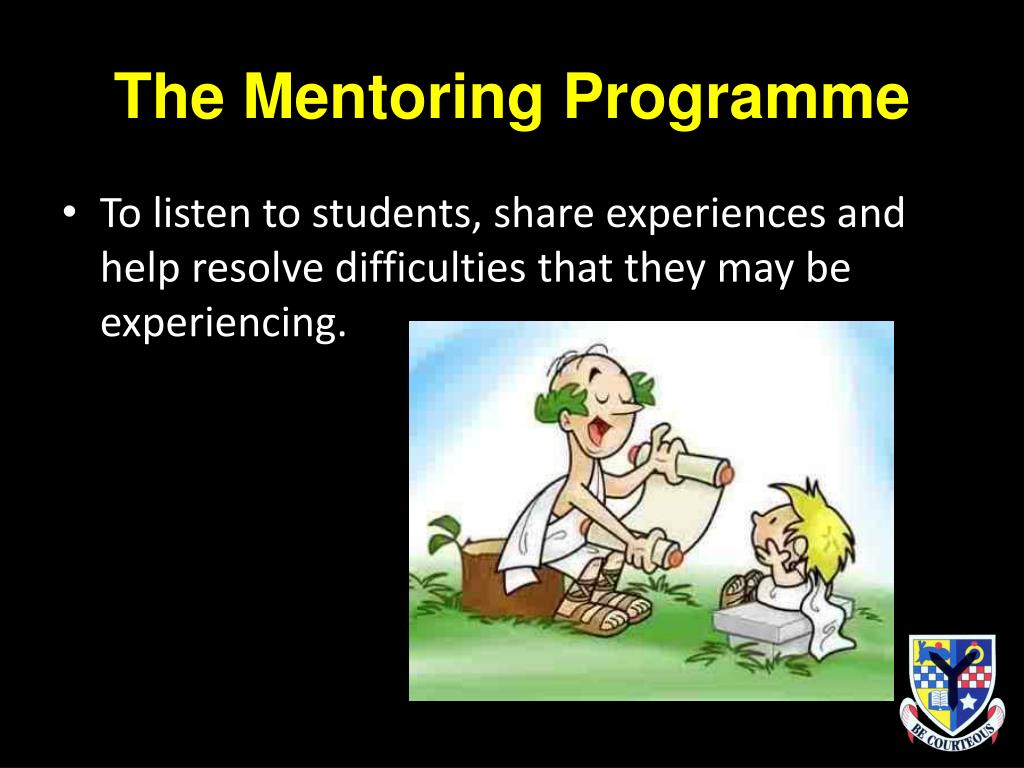 The Mentoring Programme

• To listen to students, share experiences and help resolve difficulties that they may be experiencing.

BE COURTEOUS